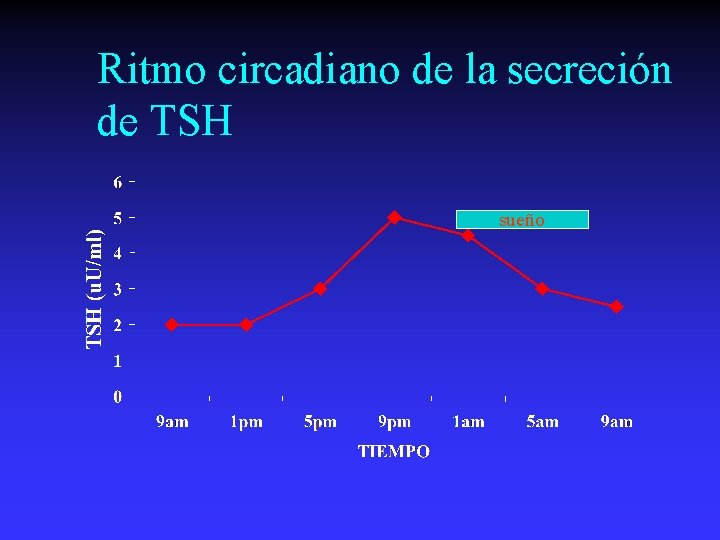 Ritmo circadiano de la secreción de TSH

TSH (uU/ml)

6
5
4
3
2
1
0

sueño

9am 1pm 5pm 9pm 1am 5am 9am

TIEMPO